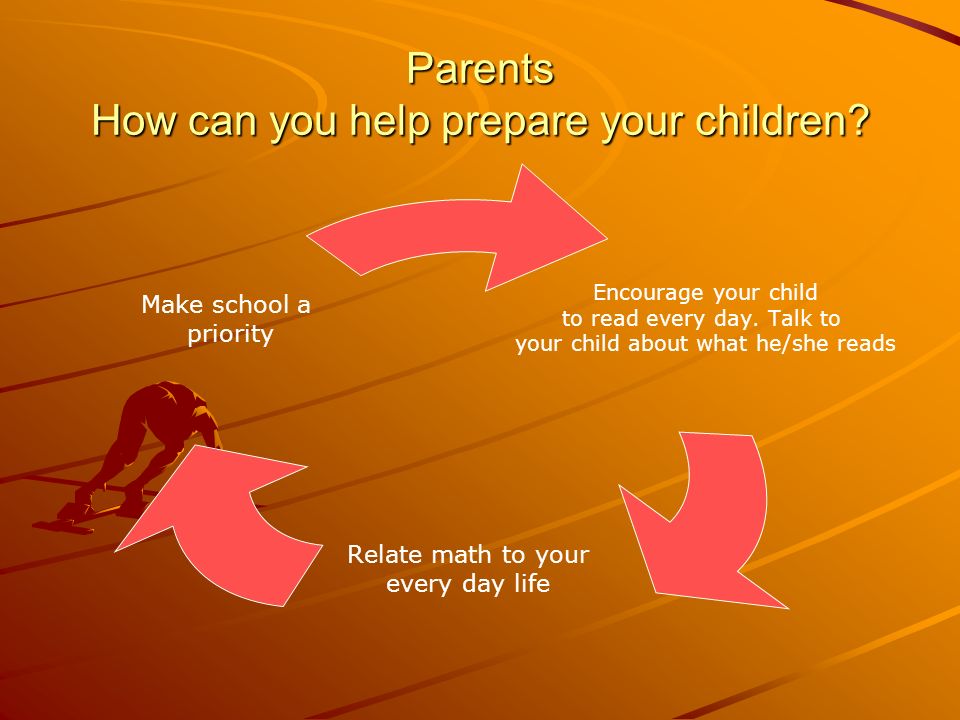 Parents
How can you help prepare your children?

Make school a priority

Encourage your child to read every day. Talk to your child about what he/she reads

Relate math to your every day life